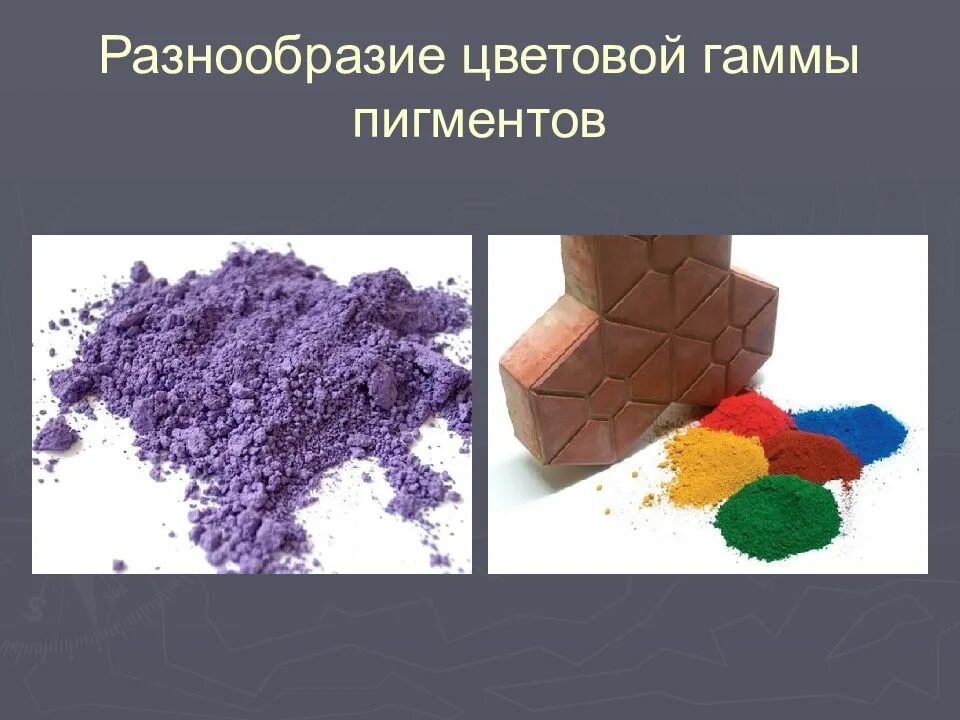 Разнообразие цветовой гаммы пигментов